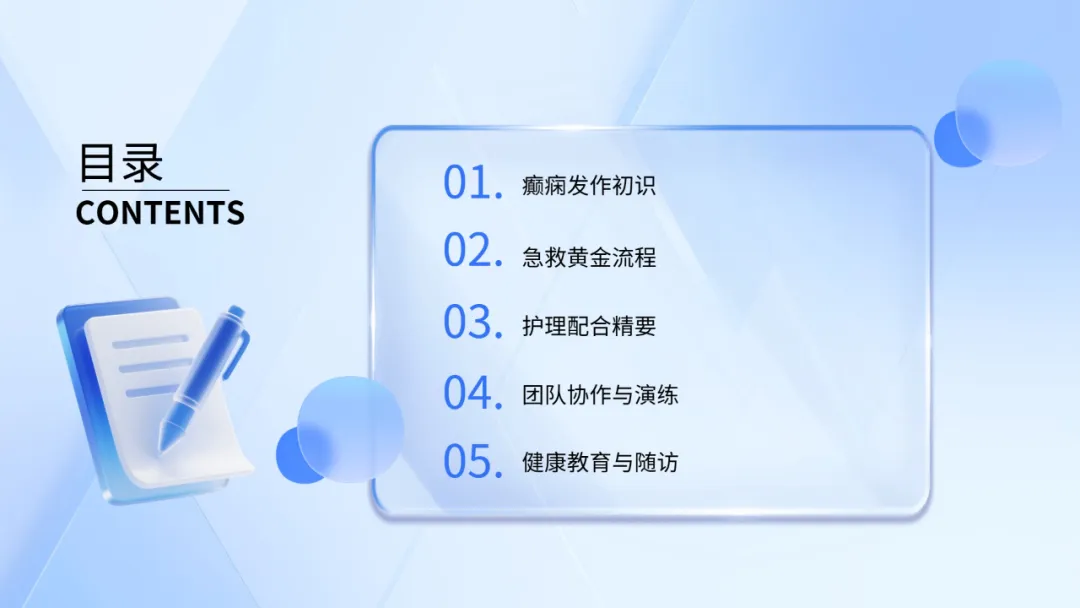 目录
CONTENTS

01. 癫痫发作初识

02. 急救黄金流程

03. 护理配合精要

04. 团队协作与演练

05. 健康教育与随访